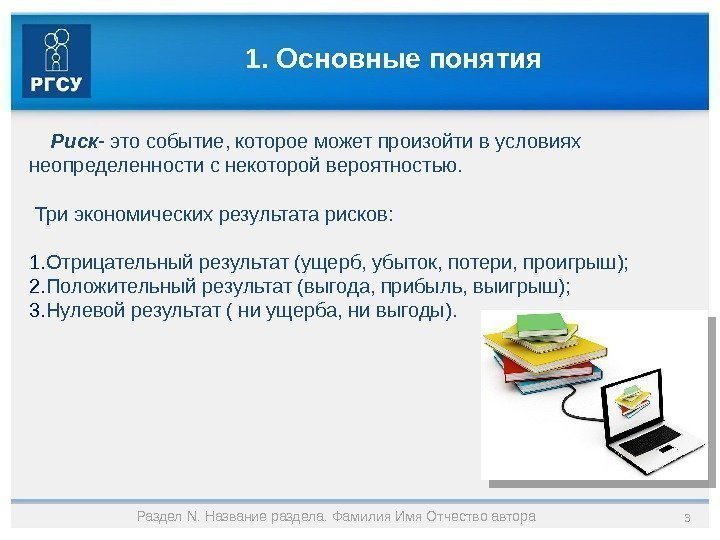 РГСУ

1. Основные понятия

Риск- это событие, которое может произойти в условиях неопределенности с некоторой вероятностью.

Три экономических результата рисков:

1.Отрицательный результат (ущерб, убыток, потери, проигрыш);
2.Положительный результат (выгода, прибыль, выигрыш);
3.Нулевой результат ( ни ущерба, ни выгоды).

Раздел N. Название раздела. Фамилия Имя Отчество автора

3